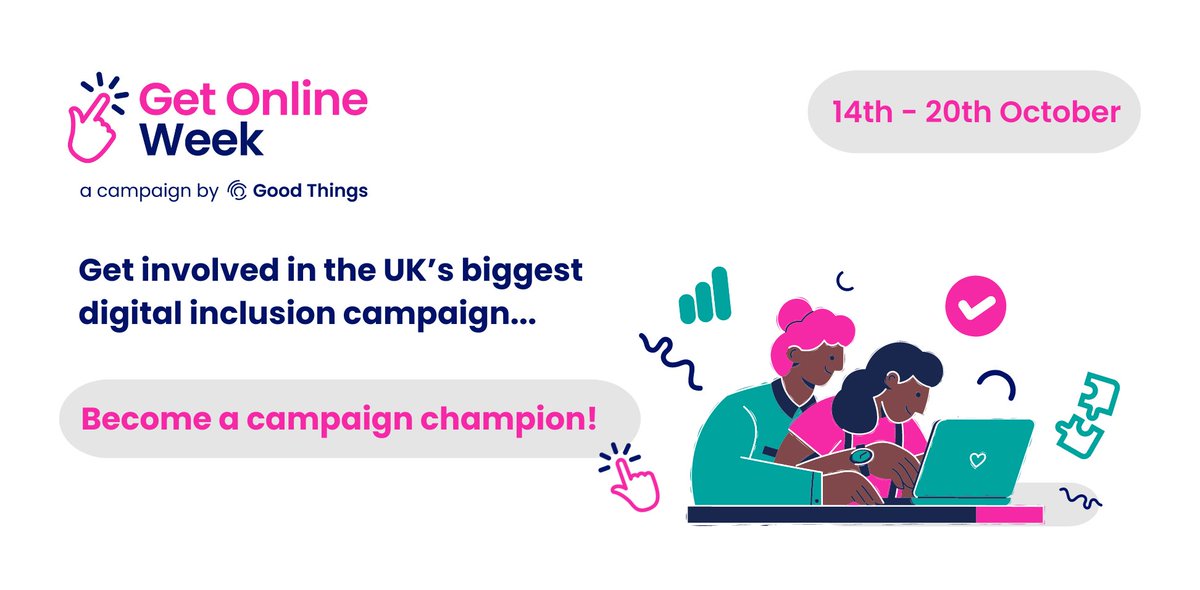 Get Online Week

a campaign by Good Things

14th - 20th October

Get involved in the UK's biggest digital inclusion campaign...

Become a campaign champion!